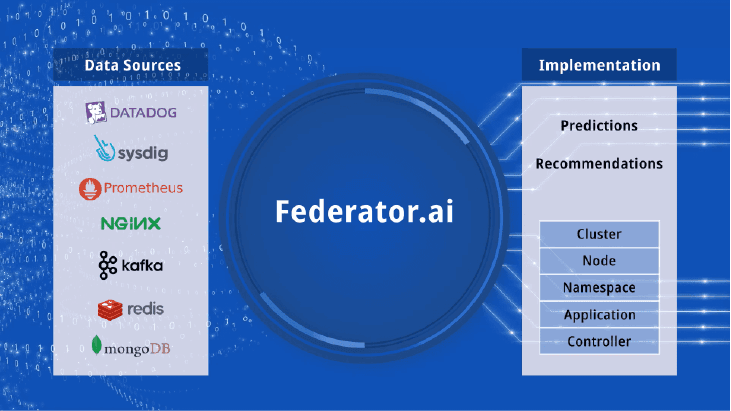 Data Sources

DATADOG

sysdig

Prometheus

NGINX

kafka

redis

mongoDB

Federator.ai

Implementation

Predictions

Recommendations

Cluster

Node

Namespace

Application

Controller